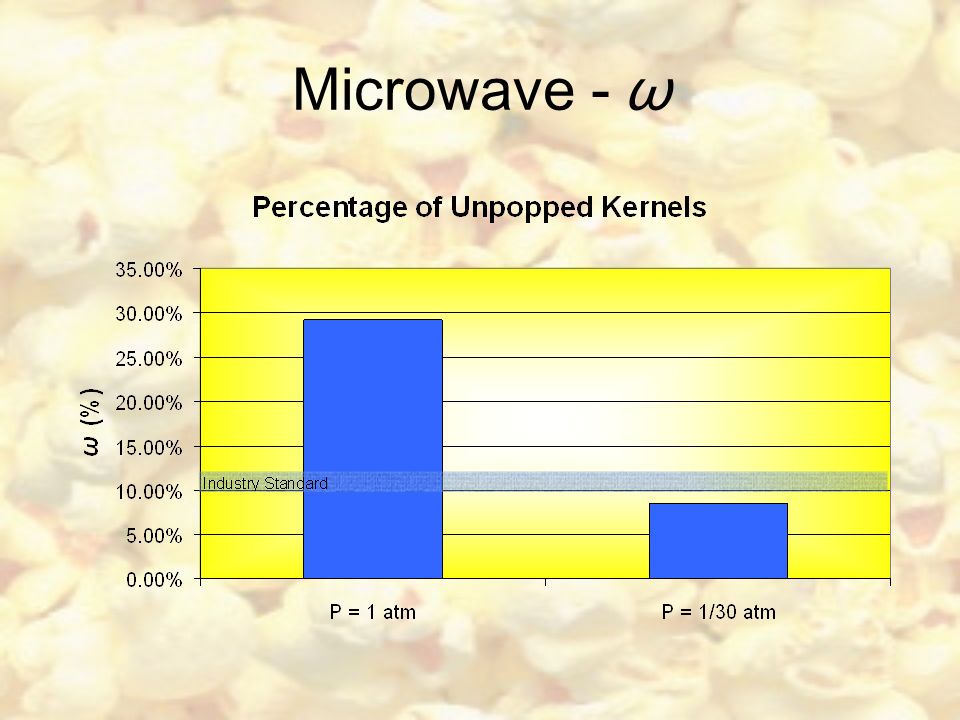 Microwave - $\omega$

Percentage of Unpopped Kernels

35.00%
30.00%
25.00%
20.00%
15.00%
10.00%
5.00%
0.00%

$\omega$ (%)

Industry Standard

P = 1 atm

P = 1/30 atm